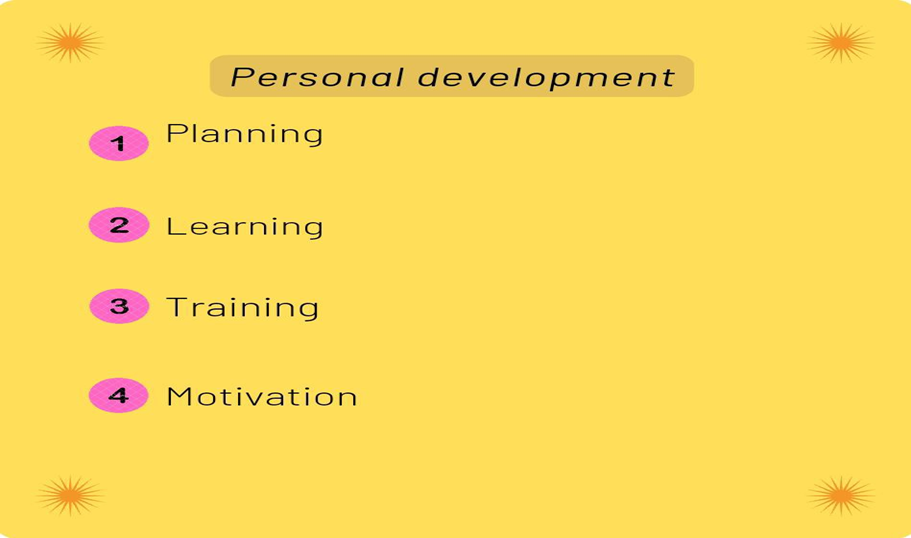 Personal development

1 Planning

2 Learning

3 Training

4 Motivation